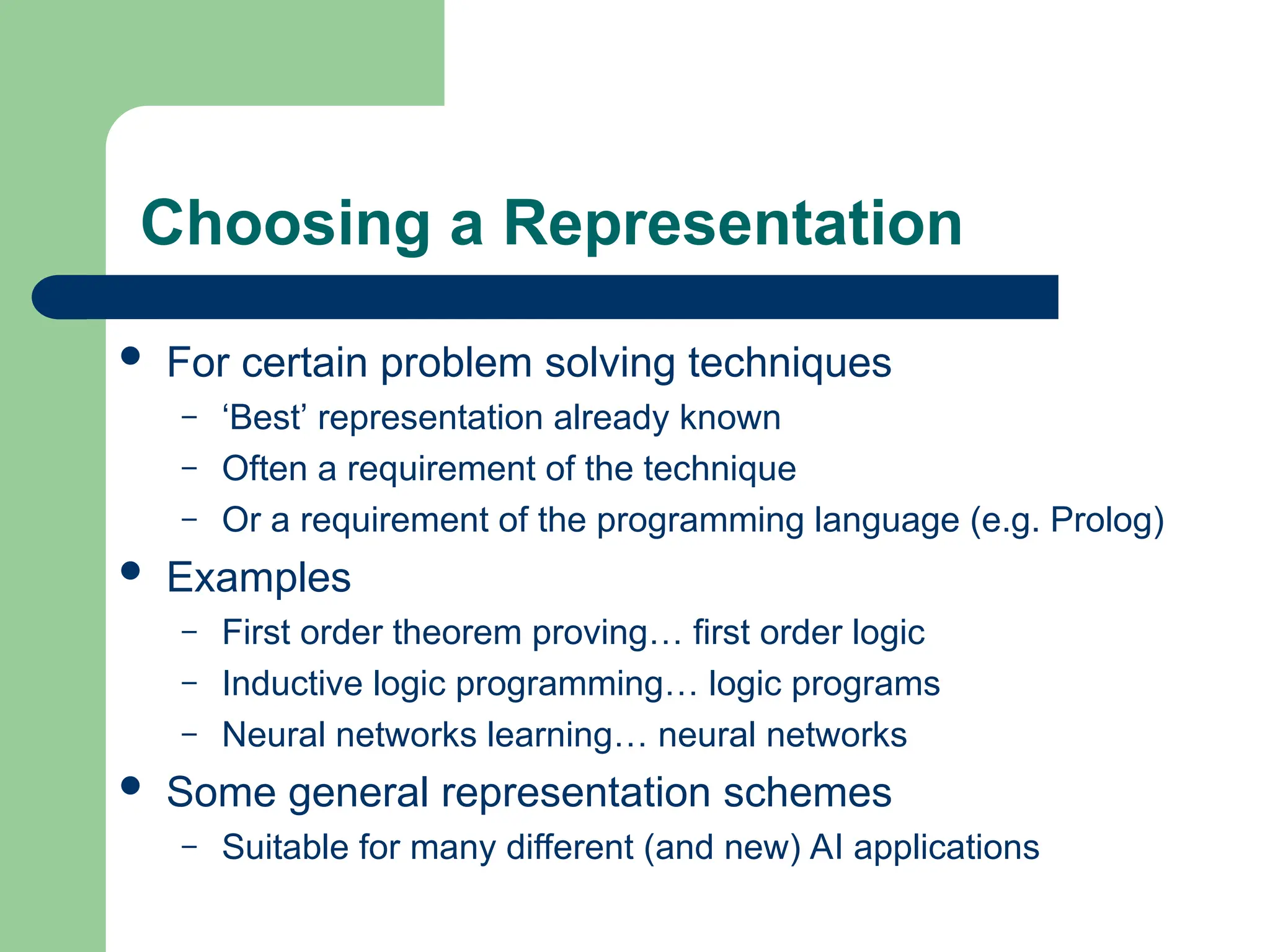 Choosing a Representation

• For certain problem solving techniques
  – ‘Best’ representation already known
  – Often a requirement of the technique
  – Or a requirement of the programming language (e.g. Prolog)
• Examples
  – First order theorem proving… first order logic
  – Inductive logic programming… logic programs
  – Neural networks learning… neural networks
• Some general representation schemes
  – Suitable for many different (and new) AI applications